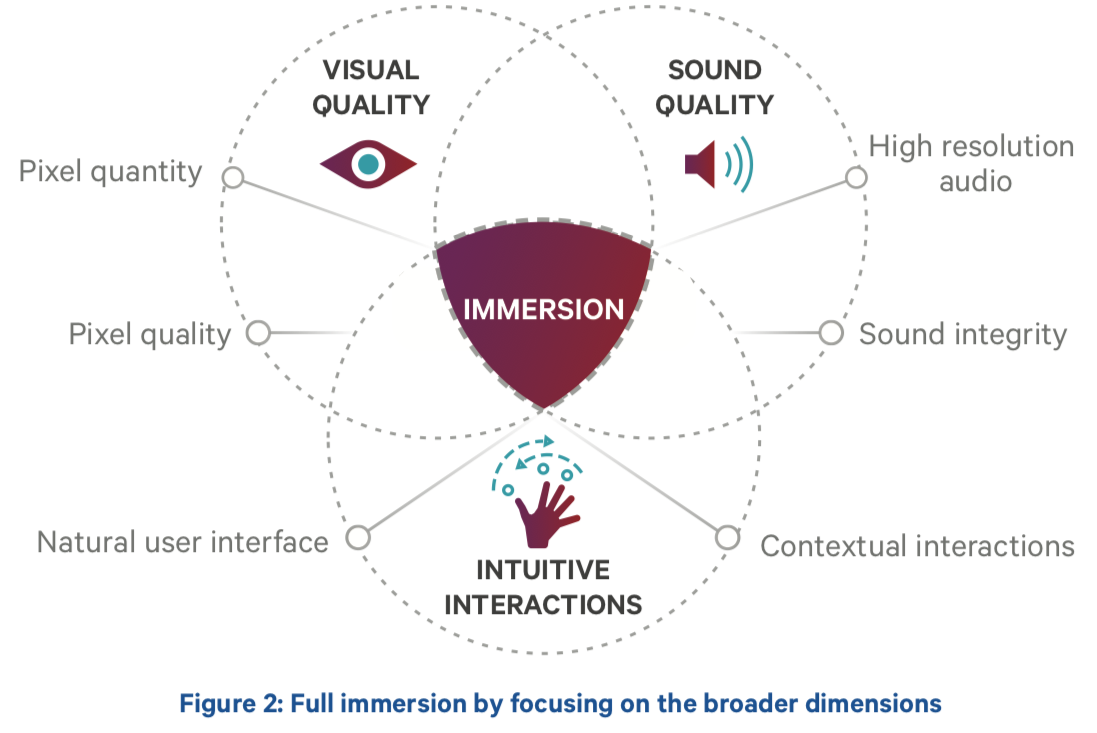 VISUAL QUALITY

SOUND QUALITY

Pixel quantity

High resolution audio

IMMERSION

Pixel quality

Sound integrity

Natural user interface

Contextual interactions

INTUITIVE INTERACTIONS

Figure 2: Full immersion by focusing on the broader dimensions